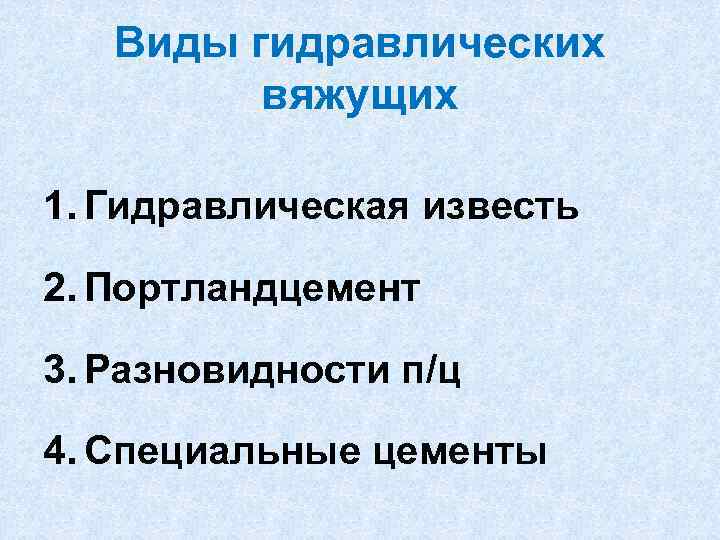 Виды гидравлических вяжущих

1. Гидравлическая известь

2. Портландцемент

3. Разновидности п/ц

4. Специальные цементы